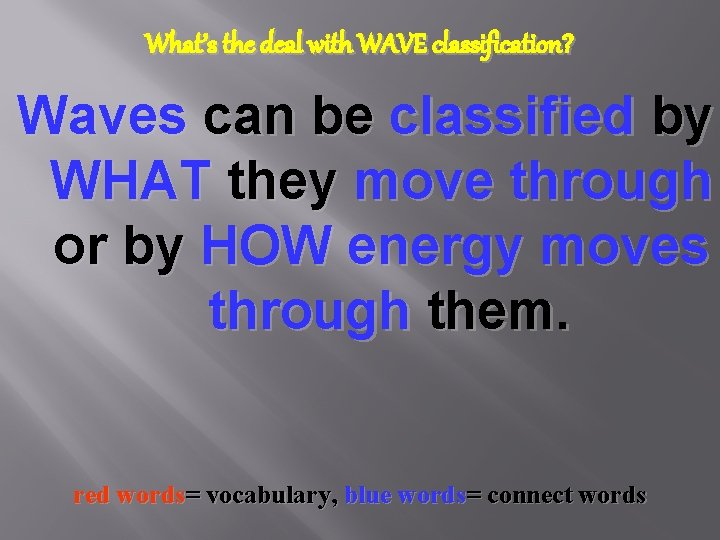 What's the deal with WAVE classification?

Waves can be classified by WHAT they move through or by HOW energy moves through them.

red words= vocabulary, blue words= connect words